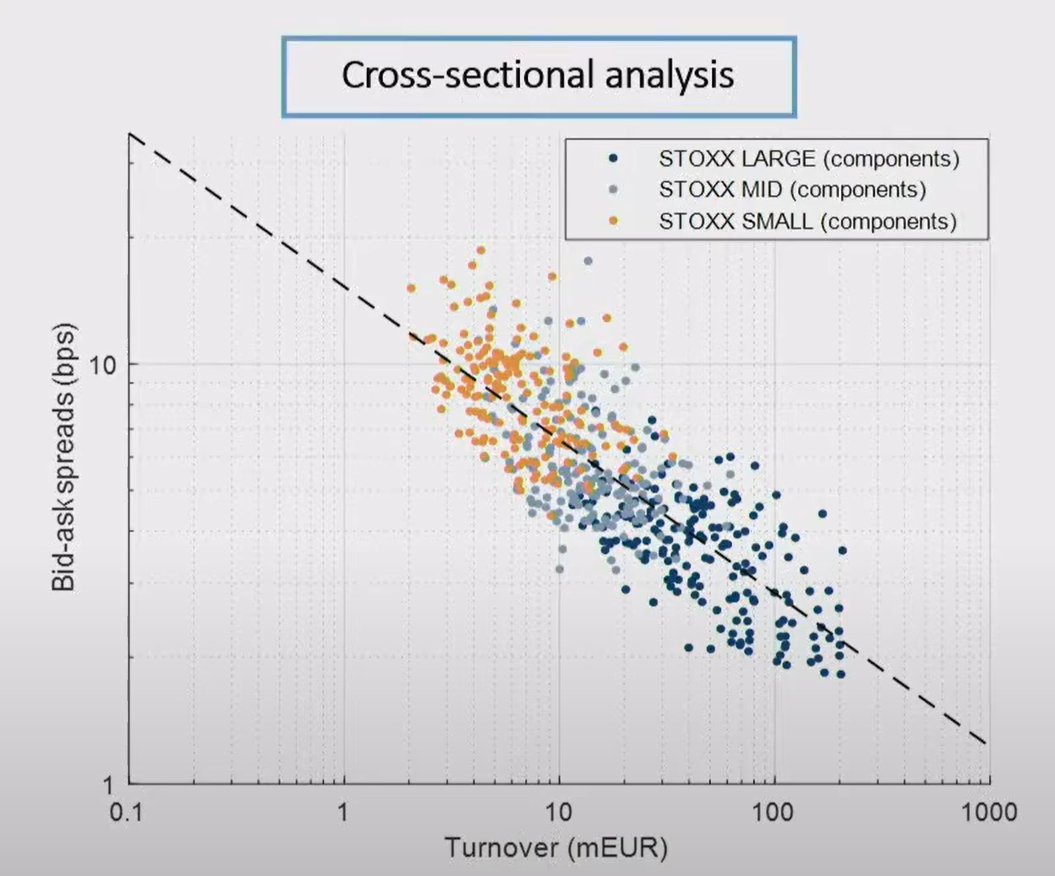 Cross-sectional analysis

STOXX LARGE (components)
STOXX MID (components)
STOXX SMALL (components)

Bid-ask spreads (bps)

10

1

0.1
1
10
100
1000

Turnover (mEUR)